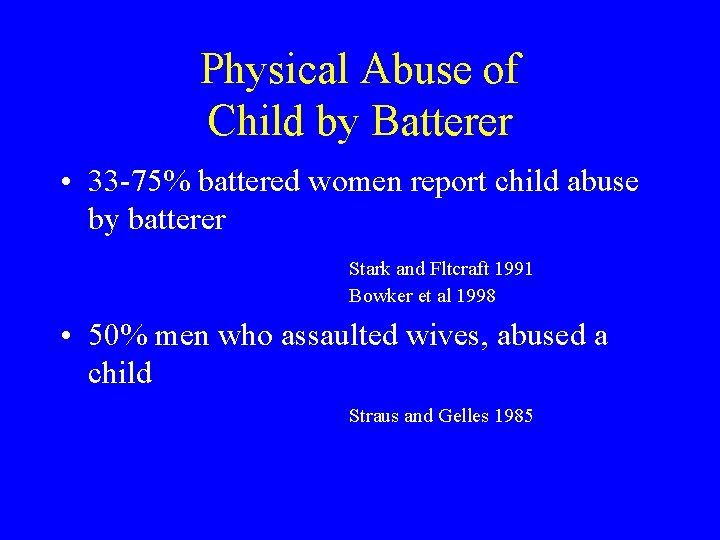 Physical Abuse of Child by Batterer

• 33-75% battered women report child abuse by batterer

Stark and Fltcraft 1991
Bowker et al 1998

• 50% men who assaulted wives, abused a child

Straus and Gelles 1985